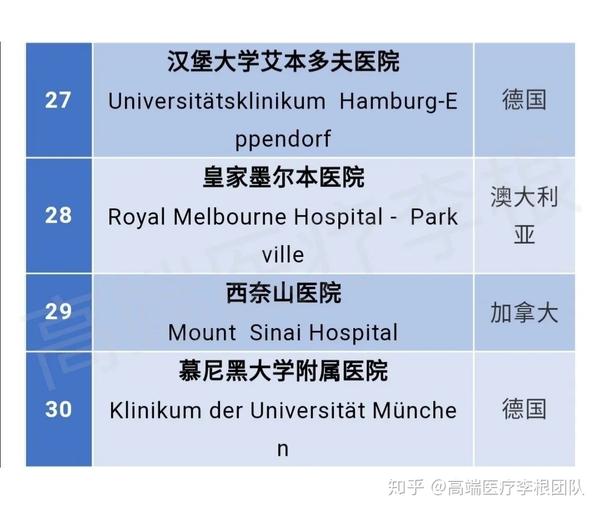 | 27 | 汉堡大学艾本多夫医院 Universitätsklinikum Hamburg-Eppendorf | 德国 |
|---|---|---|
| 28 | 皇家墨尔本医院 Royal Melbourne Hospital - Parkville | 澳大利亚 |
| 29 | 西奈山医院 Mount Sinai Hospital | 加拿大 |
| 30 | 慕尼黑大学附属医院 Klinikum der Universität München | 德国 |

知乎 @高端医疗李根团队